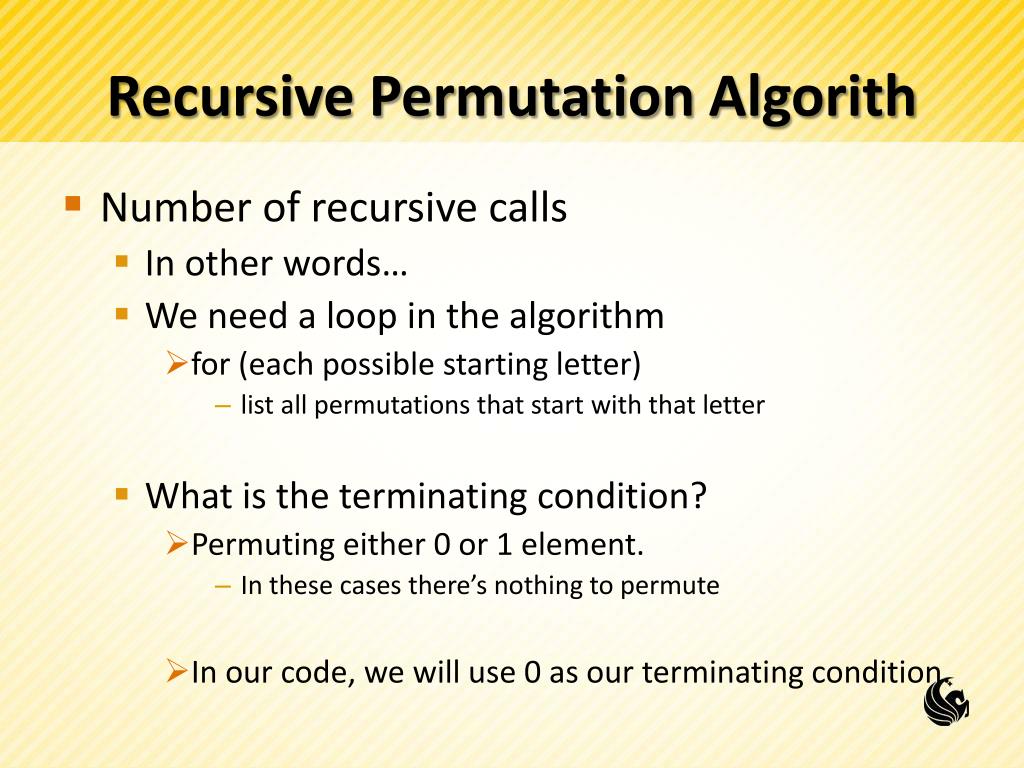 Recursive Permutation Algorith

Number of recursive calls

In other words…

We need a loop in the algorithm

for (each possible starting letter)

– list all permutations that start with that letter

What is the terminating condition?

Permuting either 0 or 1 element.

– In these cases there's nothing to permute

In our code, we will use 0 as our terminating condition